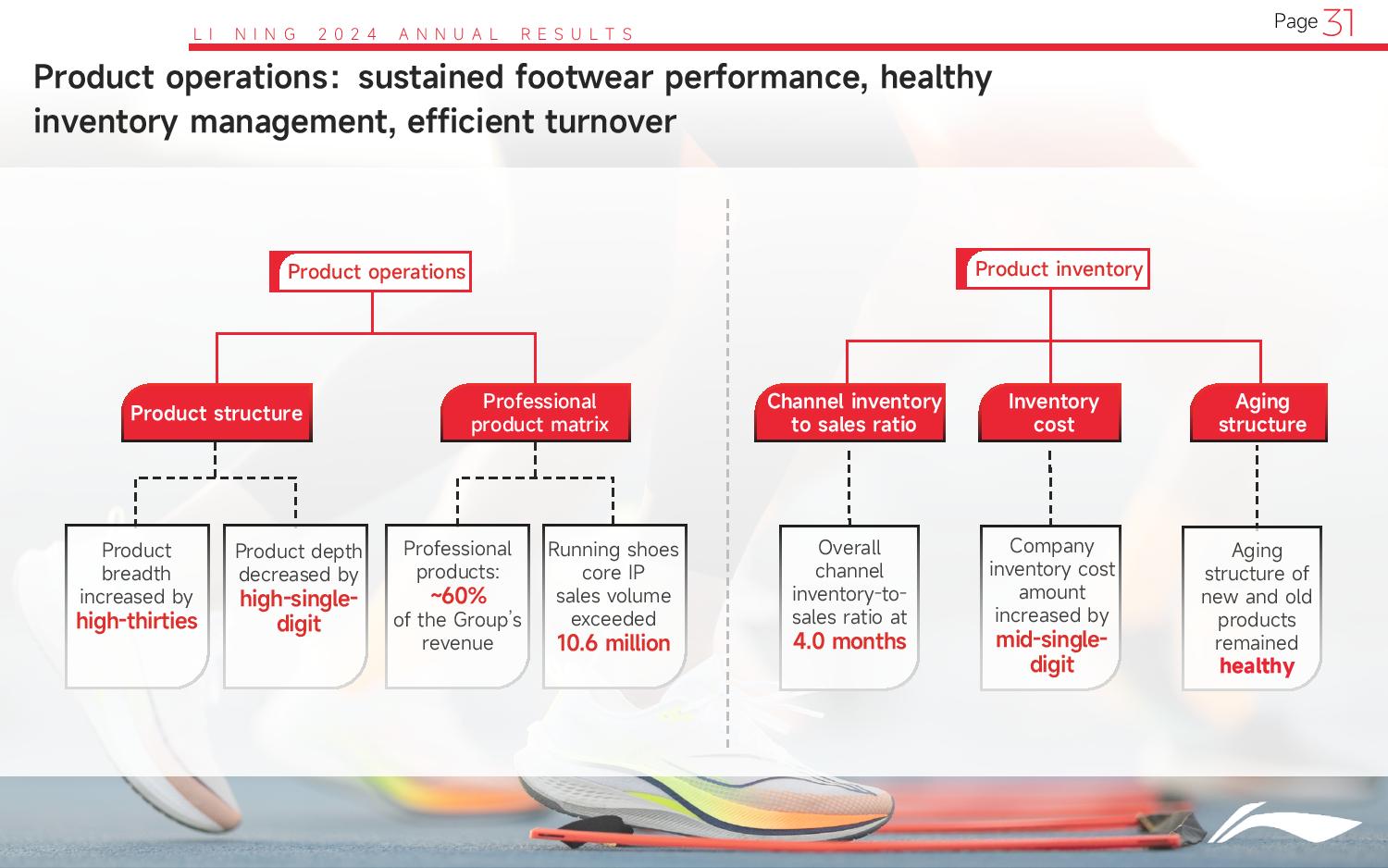 LI NING 2024 ANNUAL RESULTS

Page 31

Product operations: sustained footwear performance, healthy inventory management, efficient turnover

Product operations

Product structure

Professional product matrix

Product breadth increased by high-thirties

Product depth decreased by high-single-digit

Professional products: ~60% of the Group's revenue

Running shoes core IP sales volume exceeded 10.6 million

Product inventory

Channel inventory to sales ratio

Inventory cost

Aging structure

Overall channel inventory-to-sales ratio at 4.0 months

Company inventory cost amount increased by mid-single-digit

Aging structure of new and old products remained healthy